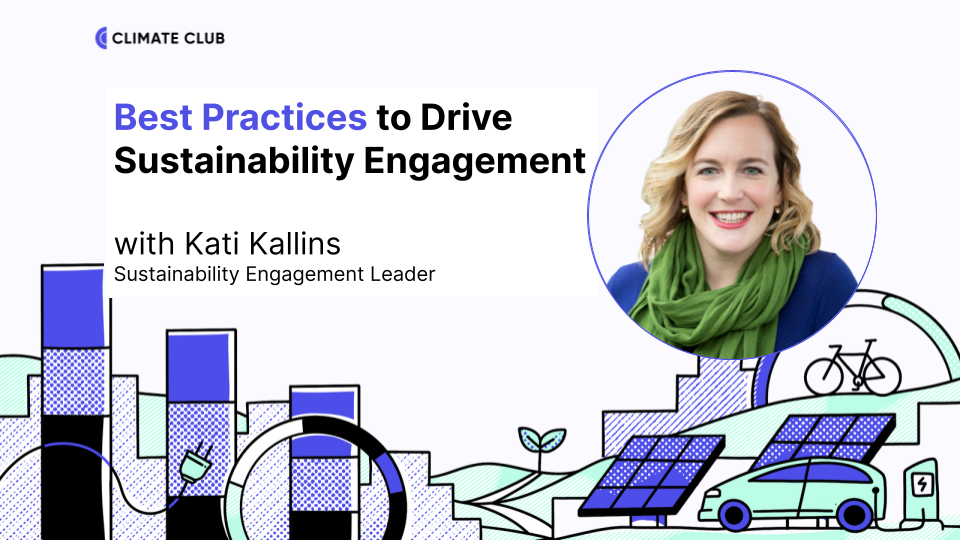 CLIMATE CLUB

Best Practices to Drive Sustainability Engagement

with Kati Kallins
Sustainability Engagement Leader